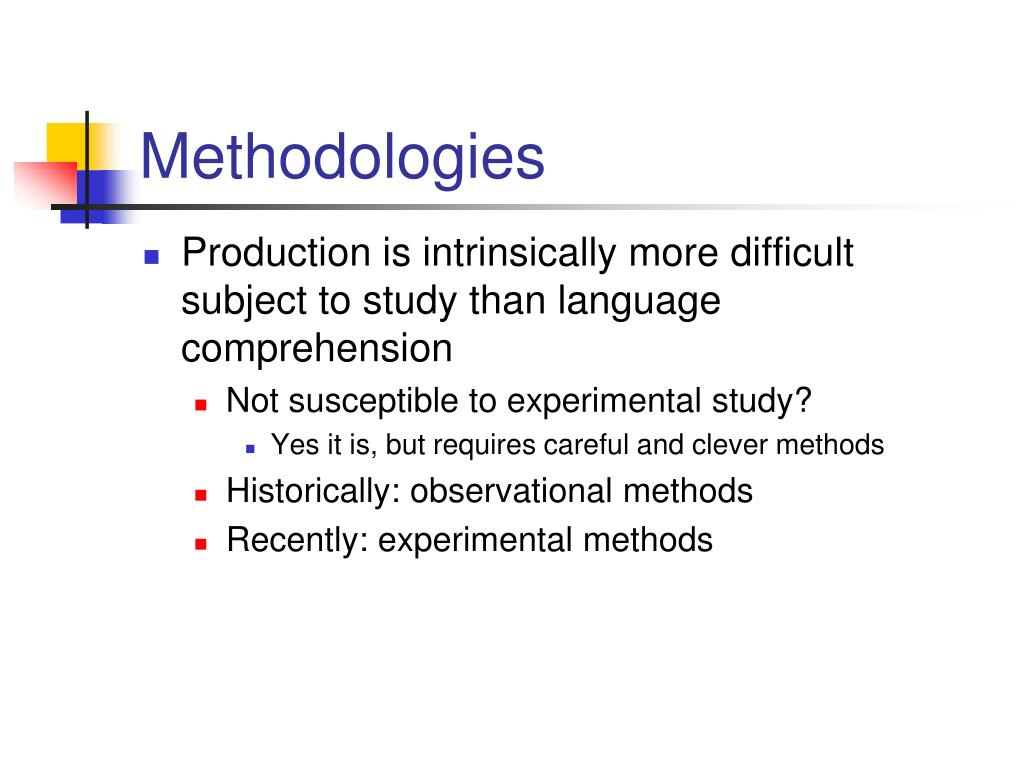 Methodologies

Production is intrinsically more difficult subject to study than language comprehension

Not susceptible to experimental study?

Yes it is, but requires careful and clever methods

Historically: observational methods

Recently: experimental methods